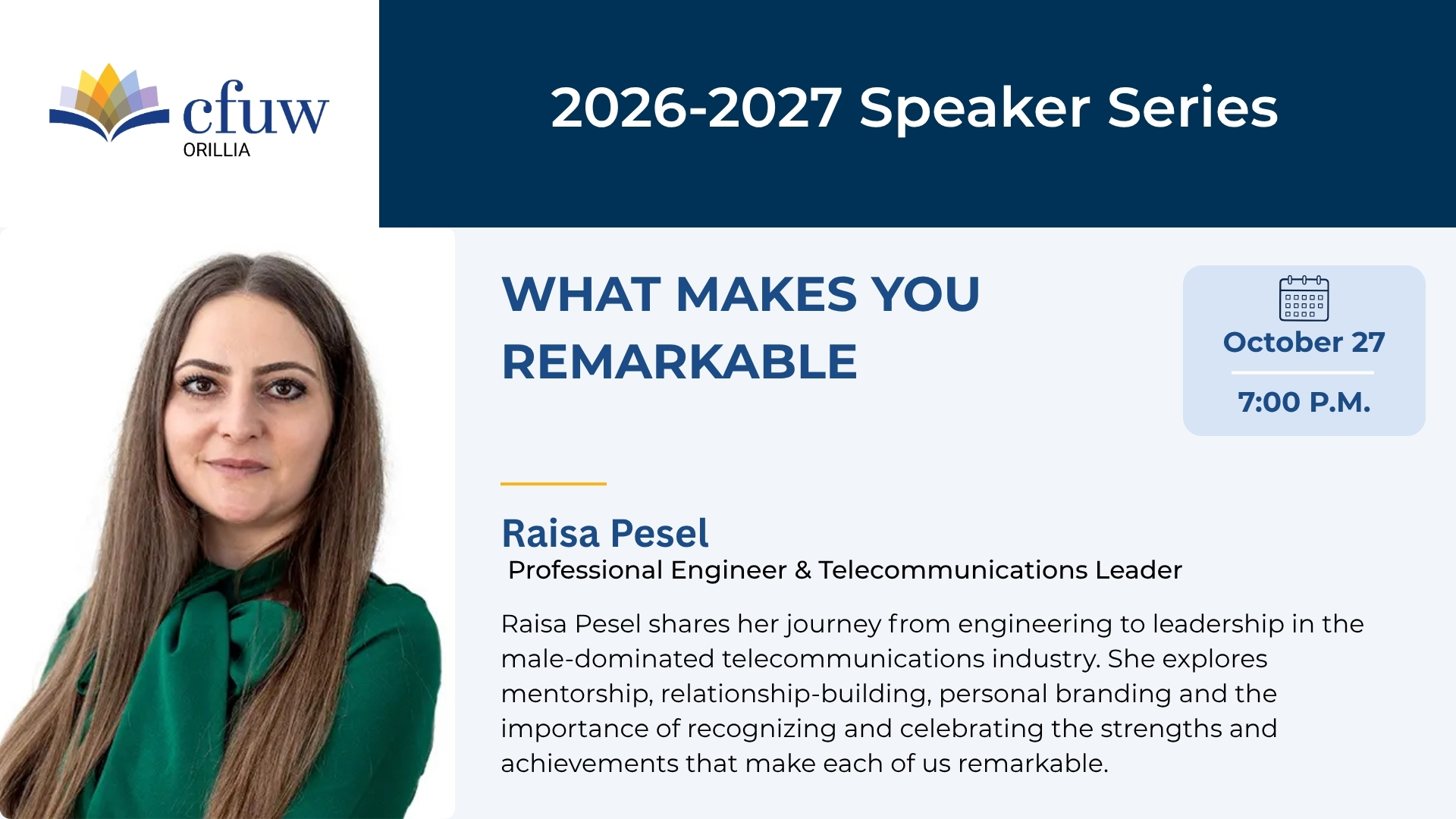 cfuw
ORILLIA

2026-2027 Speaker Series

WHAT MAKES YOU REMARKABLE

October 27

7:00 P.M.

Raisa Pesel
Professional Engineer & Telecommunications Leader

Raisa Pesel shares her journey from engineering to leadership in the male-dominated telecommunications industry. She explores mentorship, relationship-building, personal branding and the importance of recognizing and celebrating the strengths and achievements that make each of us remarkable.